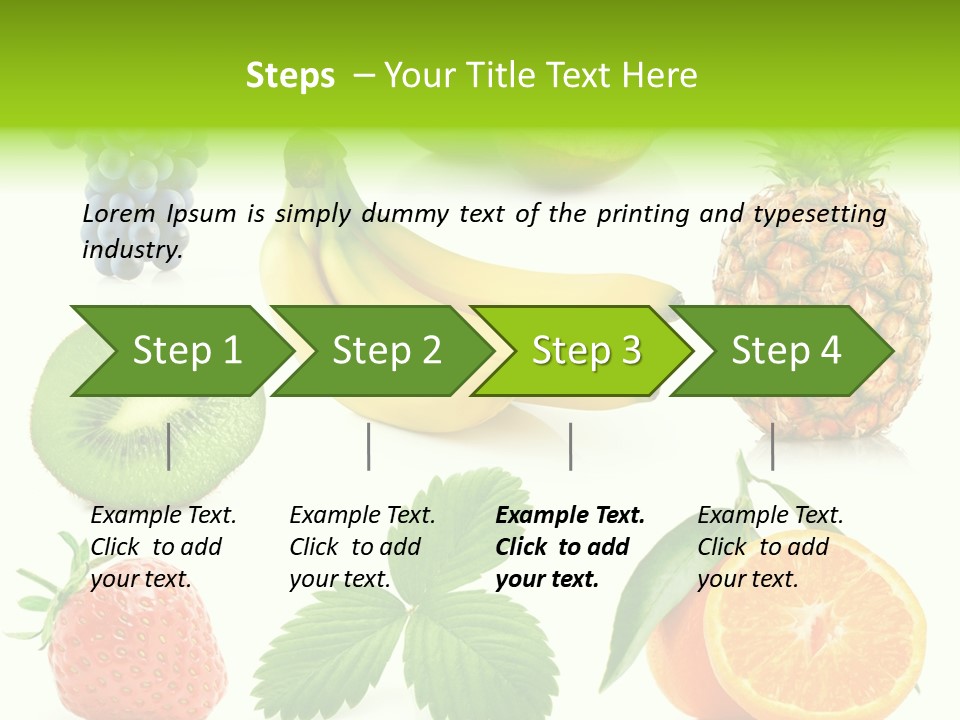 Steps – Your Title Text Here

Lorem Ipsum is simply dummy text of the printing and typesetting industry.

Step 1

Step 2

Step 3

Step 4

Example Text. Click to add your text.

Example Text. Click to add your text.

Example Text. Click to add your text.

Example Text. Click to add your text.